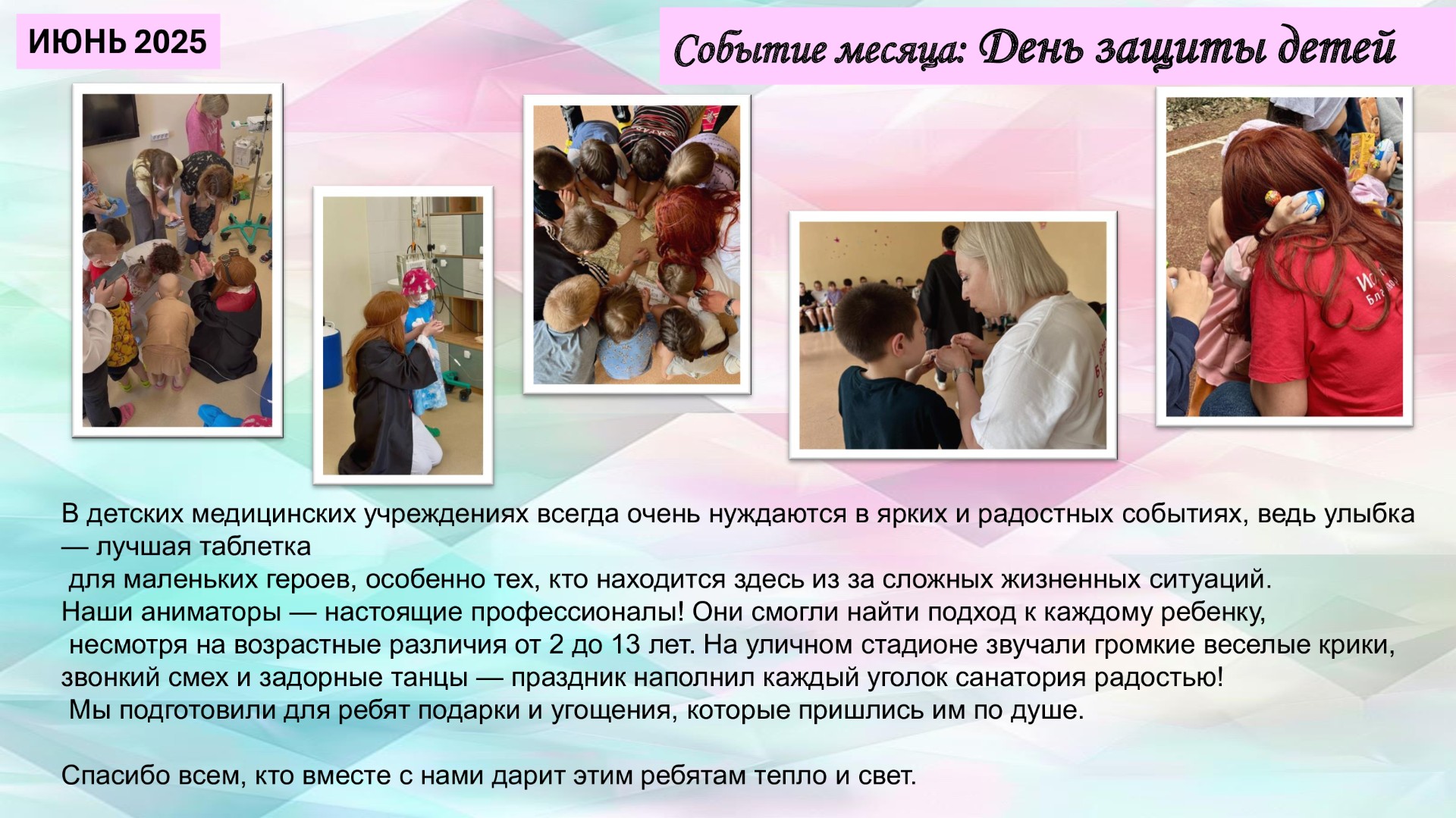 ИЮНЬ 2025

Событие месяца: День защиты детей

В детских медицинских учреждениях всегда очень нуждаются в ярких и радостных событиях, ведь улыбка — лучшая таблетка для маленьких героев, особенно тех, кто находится здесь из за сложных жизненных ситуаций.
Наши аниматоры — настоящие профессионалы! Они смогли найти подход к каждому ребенку, несмотря на возрастные различия от 2 до 13 лет. На уличном стадионе звучали громкие веселые крики, звонкий смех и задорные танцы — праздник наполнил каждый уголок санатория радостью!
Мы подготовили для ребят подарки и угощения, которые пришлись им по душе.

Спасибо всем, кто вместе с нами дарит этим ребятам тепло и свет.